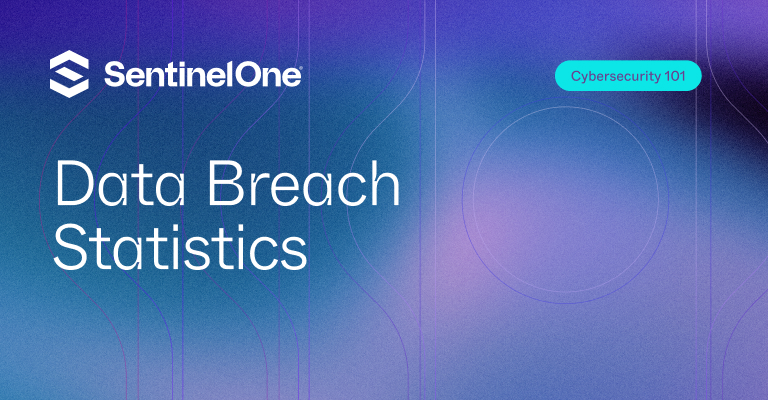 SentinelOne

Cybersecurity 101

Data Breach Statistics